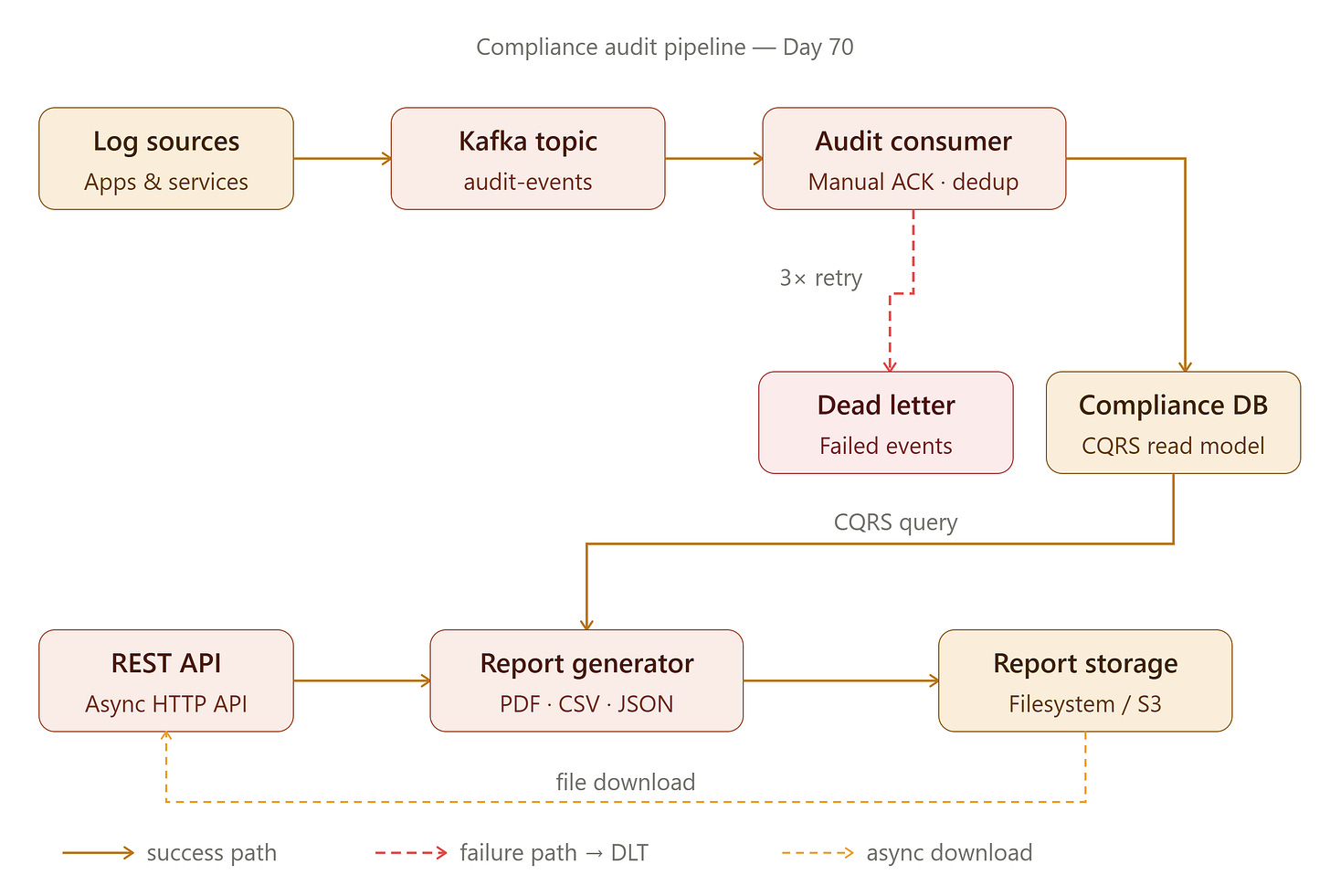 Compliance audit pipeline — Day 70

Log sources
Apps & services

Kafka topic
audit-events

Audit consumer
Manual ACK · dedup

3× retry

Dead letter
Failed events

Compliance DB
CQRS read model

CQRS query

REST API
Async HTTP API

Report generator
PDF · CSV · JSON

Report storage
Filesystem / S3

file download

success path

failure path → DLT

async download